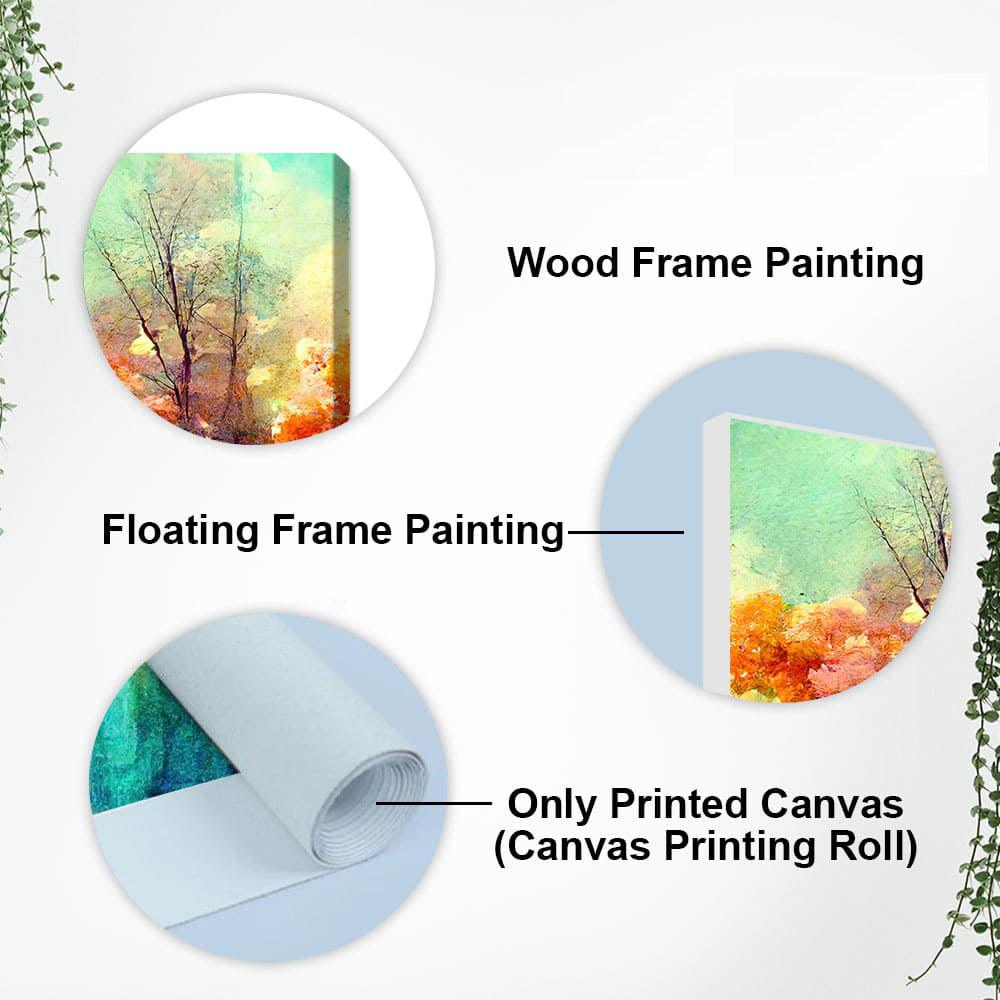 Wood Frame Painting

Floating Frame Painting

Only Printed Canvas
(Canvas Printing Roll)